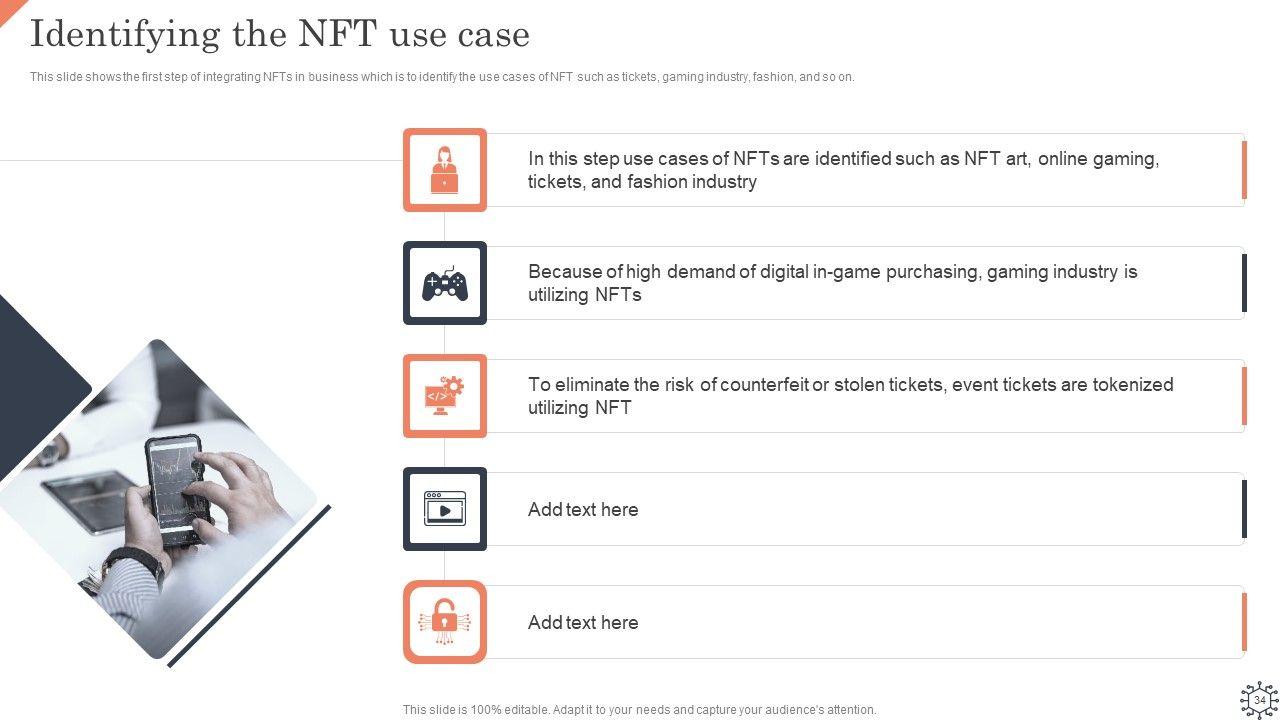 Identifying the NFT use case

This slide shows the first step of integrating NFTs in business which is to identify the use cases of NFT such as tickets, gaming industry, fashion, and so on.

In this step use cases of NFTs are identified such as NFT art, online gaming, tickets, and fashion industry

Because of high demand of digital in-game purchasing, gaming industry is utilizing NFTs

To eliminate the risk of counterfeit or stolen tickets, event tickets are tokenized utilizing NFT

Add text here

Add text here

This slide is 100% editable. Adapt it to your needs and capture your audience's attention.

34